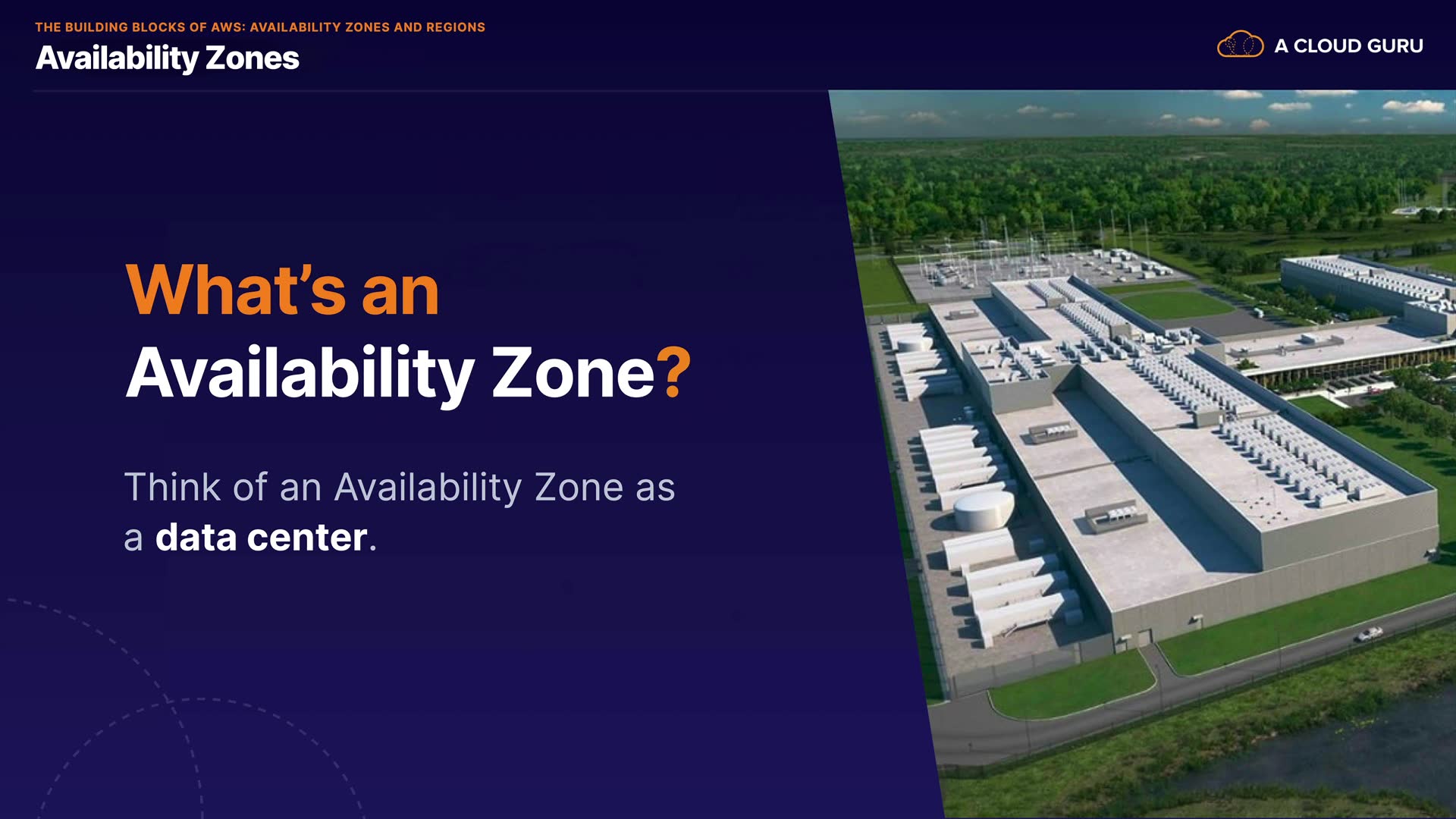 THE BUILDING BLOCKS OF AWS: AVAILABILITY ZONES AND REGIONS
Availability Zones

A CLOUD GURU

What's an Availability Zone?

Think of an Availability Zone as a data center.